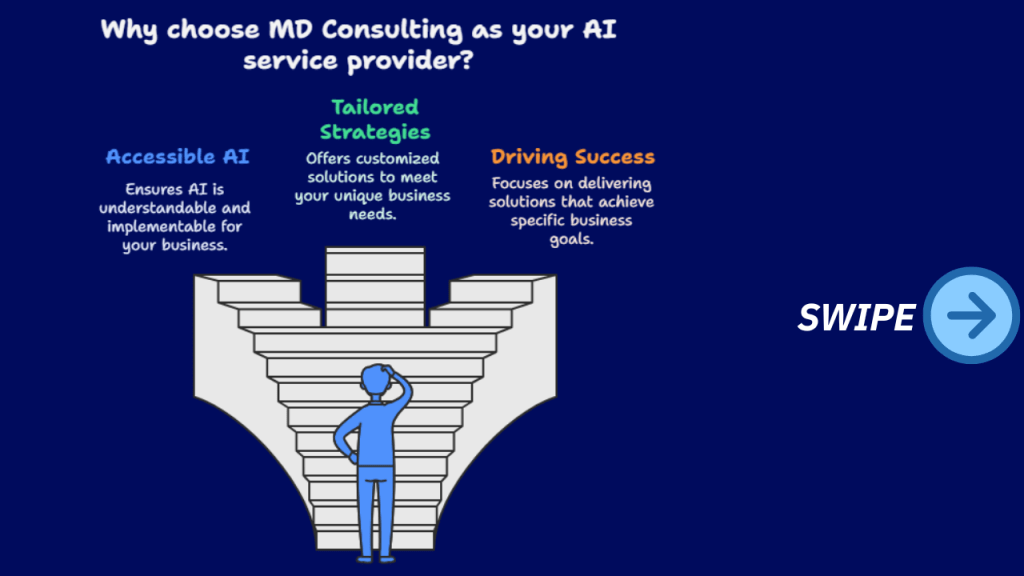 Why choose MD Consulting as your AI service provider?

Accessible AI

Ensures AI is understandable and implementable for your business.

Tailored Strategies

Offers customized solutions to meet your unique business needs.

Driving Success

Focuses on delivering solutions that achieve specific business goals.

SWIPE